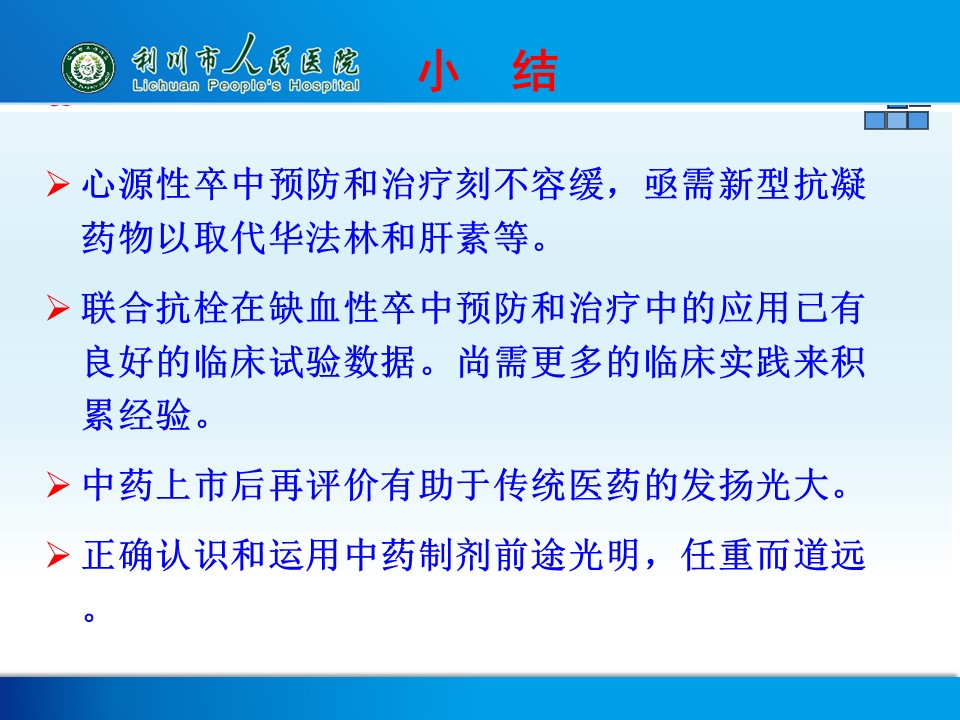 利川市人民医院
Lichuan People's Hospital

小 结

➢ 心源性卒中预防和治疗刻不容缓，亟需新型抗凝药物以取代华法林和肝素等。

➢ 联合抗栓在缺血性卒中预防和治疗中的应用已有良好的临床试验数据。尚需更多的临床实践来积累经验。

➢ 中药上市后再评价有助于传统医药的发扬光大。

➢ 正确认识和运用中药制剂前途光明，任重而道远。